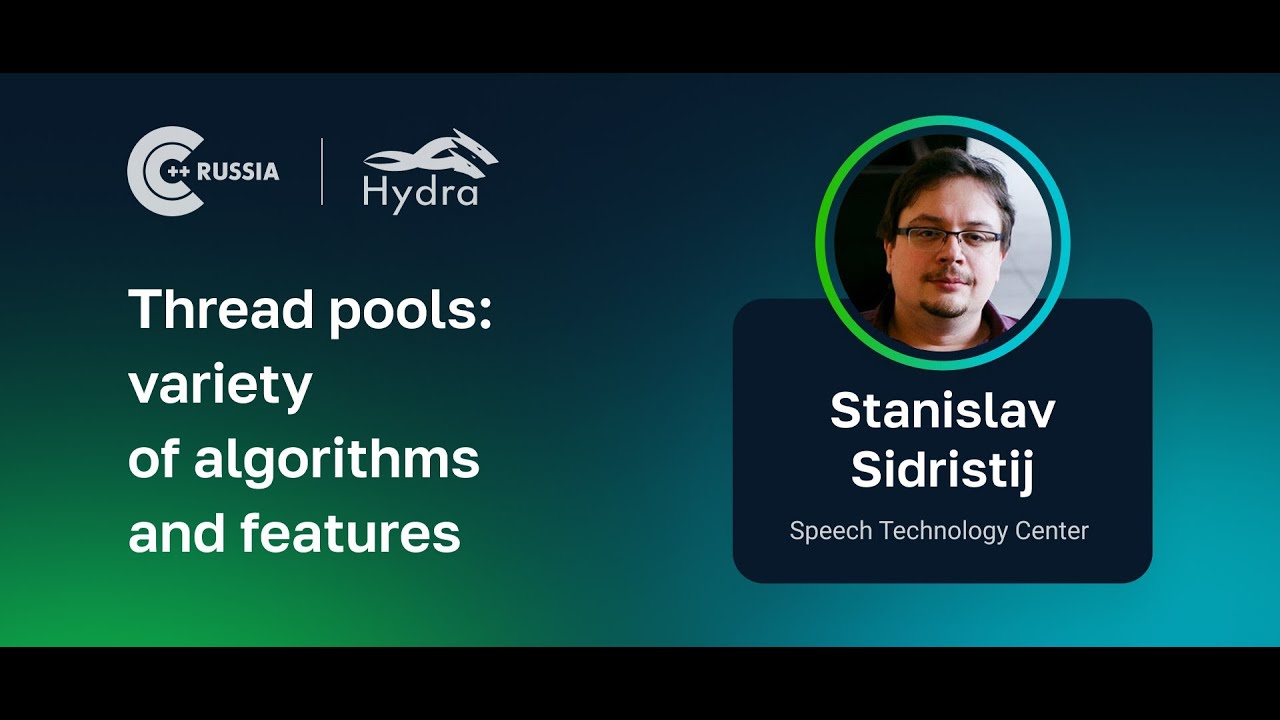 C++ RUSSIA

Hydra

Thread pools: variety of algorithms and features

Stanislav Sidristij

Speech Technology Center